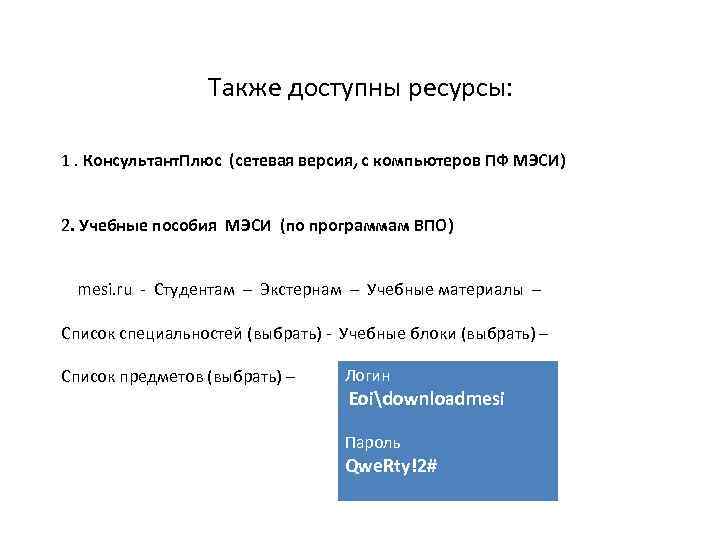 Также доступны ресурсы:

1 . КонсультантПлюс (сетевая версия, с компьютеров ПФ МЭСИ)

2. Учебные пособия МЭСИ (по программам ВПО)

mesi.ru - Студентам – Экстернам – Учебные материалы –

Список специальностей (выбрать) - Учебные блоки (выбрать) –

Список предметов (выбрать) –

Логин
Eoi\downloadmesi

Пароль
QweRty!2#